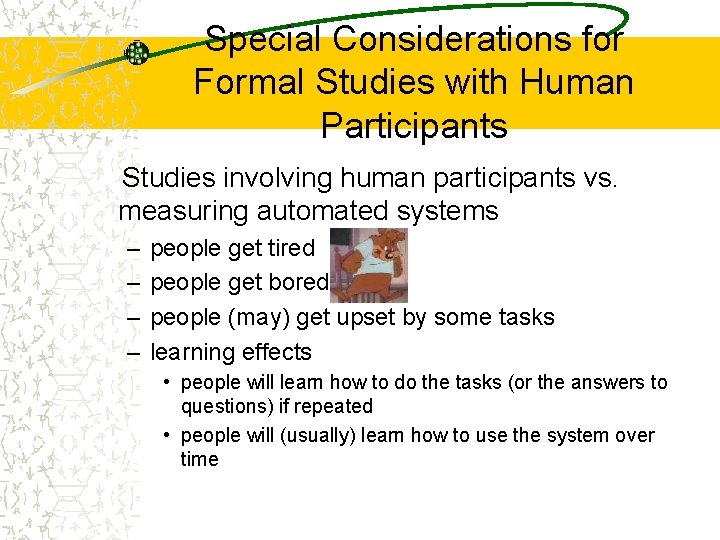 Special Considerations for Formal Studies with Human Participants

Studies involving human participants vs. measuring automated systems

– people get tired

– people get bored

– people (may) get upset by some tasks

– learning effects

• people will learn how to do the tasks (or the answers to questions) if repeated

• people will (usually) learn how to use the system over time